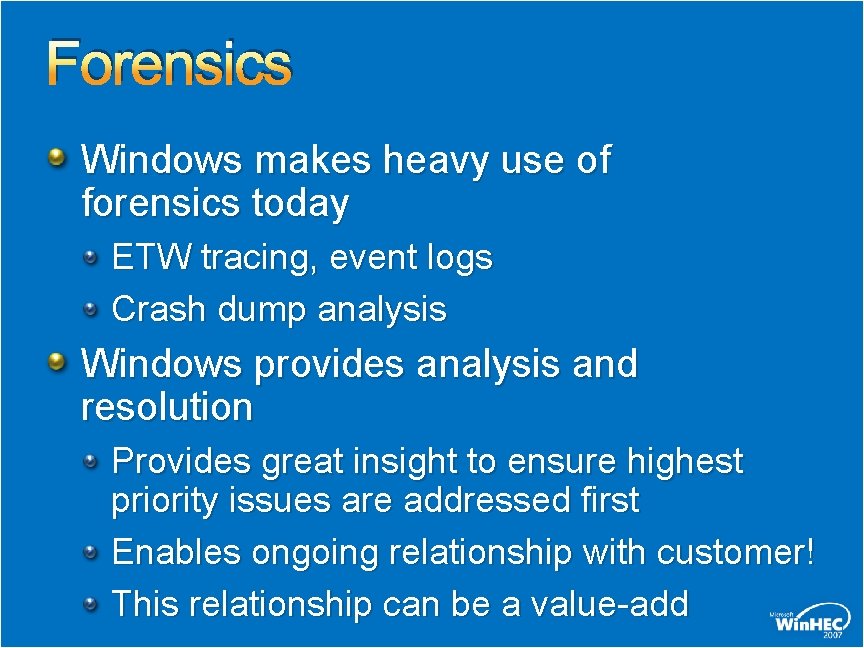 Forensics

Windows makes heavy use of forensics today

ETW tracing, event logs

Crash dump analysis

Windows provides analysis and resolution

Provides great insight to ensure highest priority issues are addressed first

Enables ongoing relationship with customer!

This relationship can be a value-add

Microsoft WinHEC 2007